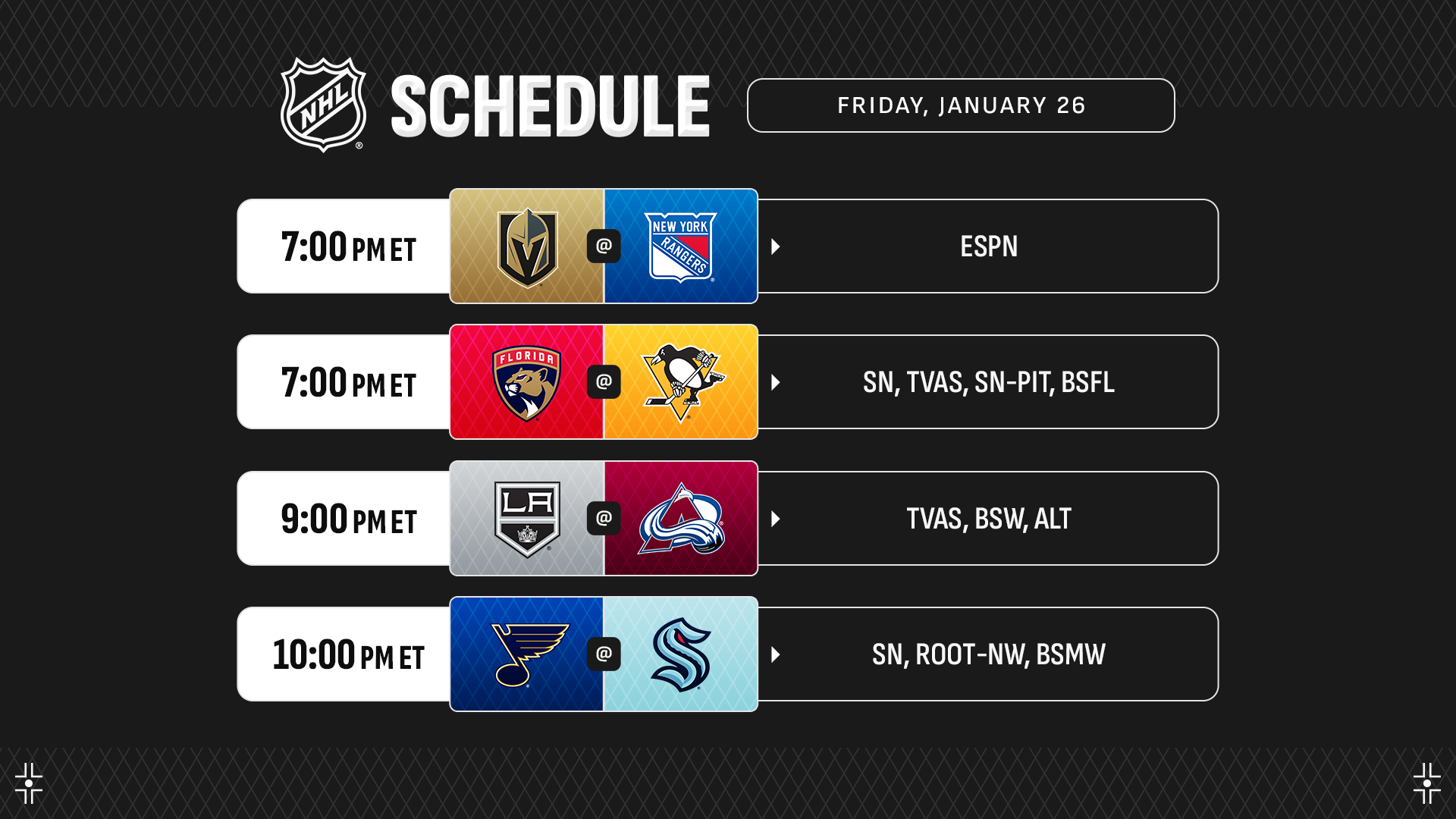 NHL SCHEDULE

FRIDAY, JANUARY 26

7:00 PM ET
@
NEW YORK RANGERS
ESPN

7:00 PM ET
FLORIDA
@
SN, TVAS, SN-PIT, BSFL

9:00 PM ET
LA
@
TVAS, BSW, ALT

10:00 PM ET
@
SN, ROOT-NW, BSMW